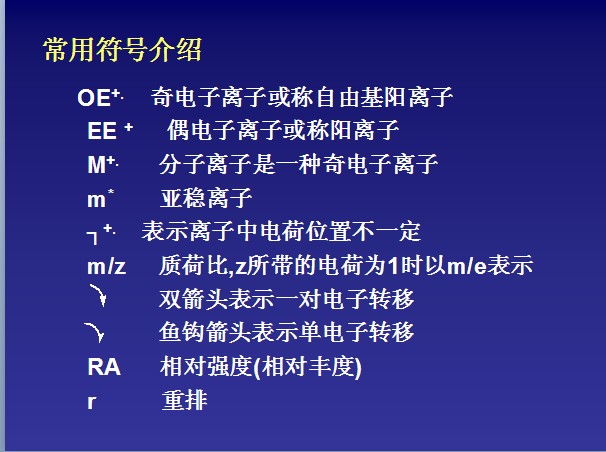 常用符号介绍

$OE^{+\cdot}$ 奇电子离子或称自由基阳离子

$EE^{+}$ 偶电子离子或称阳离子

$M^{+\cdot}$ 分子离子是一种奇电子离子

$m^{*}$ 亚稳离子

$\urcorner^{+\cdot}$ 表示离子中电荷位置不一定

m/z 质荷比,z所带的电荷为1时以m/e表示

双箭头表示一对电子转移

鱼钩箭头表示单电子转移

RA 相对强度(相对丰度)

r 重排